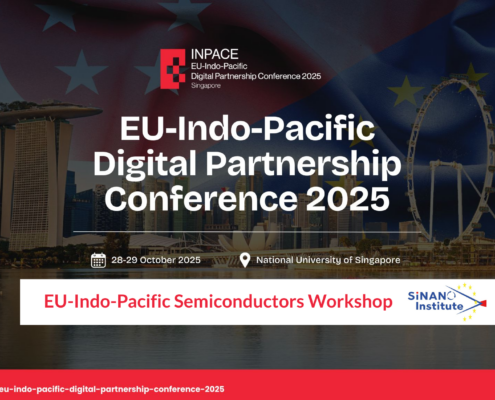 INPACE
EU-Indo-Pacific
Digital Partnership Conference 2025
Singapore

EU-Indo-Pacific Digital Partnership Conference 2025

28-29 October 2025

National University of Singapore

EU-Indo-Pacific Semiconductors Workshop

SiNANO Institute

eu-indo-pacific-digital-partnership-conference-2025